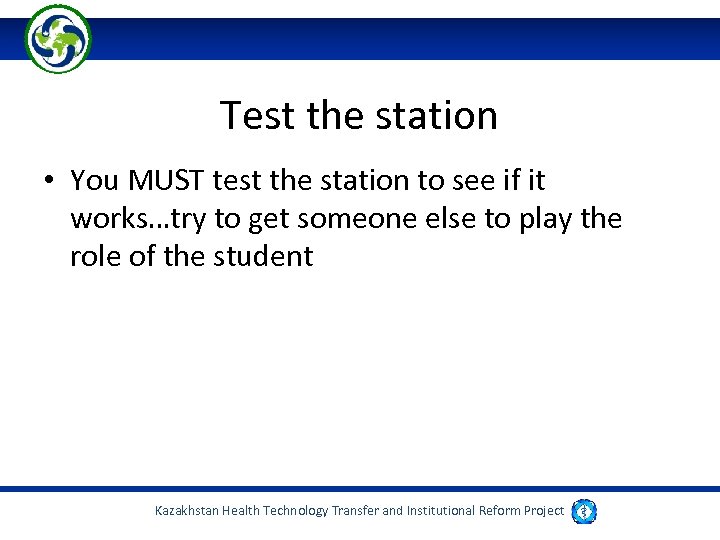 Test the station

• You MUST test the station to see if it works…try to get someone else to play the role of the student

Kazakhstan Health Technology Transfer and Institutional Reform Project